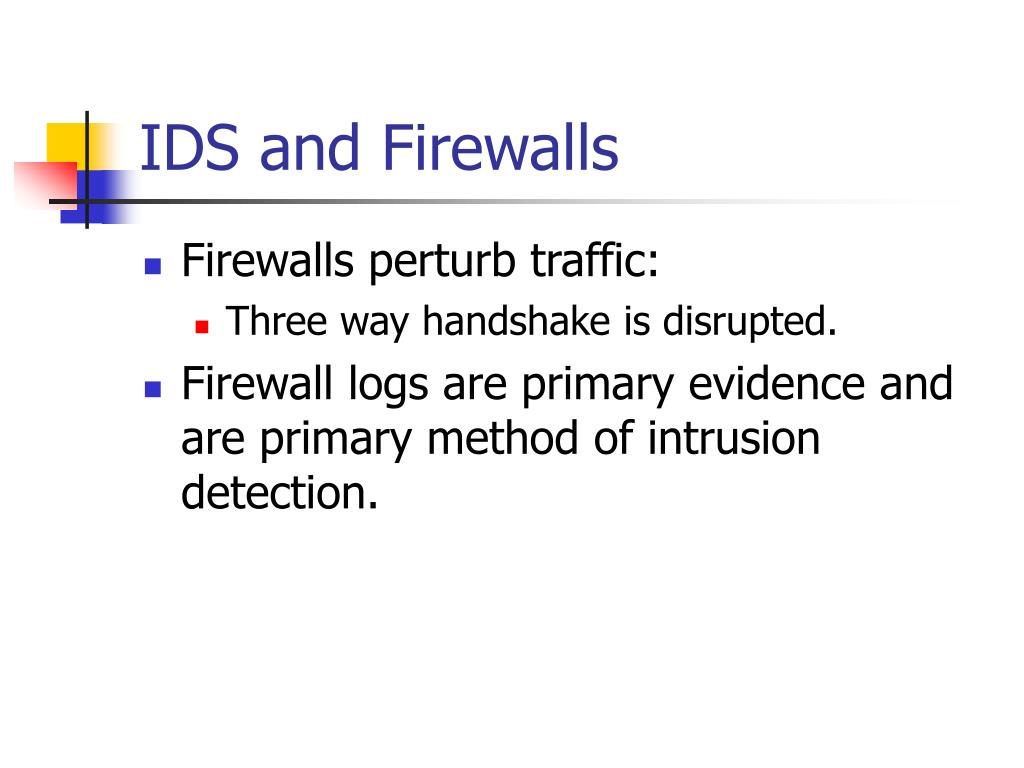 IDS and Firewalls

- Firewalls perturb traffic:
  - Three way handshake is disrupted.
- Firewall logs are primary evidence and are primary method of intrusion detection.